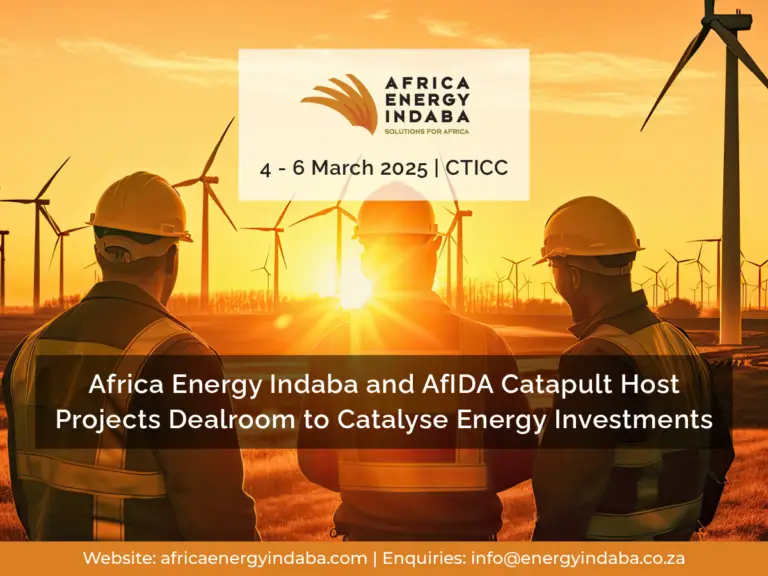 AFRICA ENERGY INDABA
SOLUTIONS FOR AFRICA

4 - 6 March 2025 | CTICC

Africa Energy Indaba and AfIDA Catapult Host Projects Dealroom to Catalyse Energy Investments

Website: africaenergyindaba.com | Enquiries: info@energyindaba.co.za